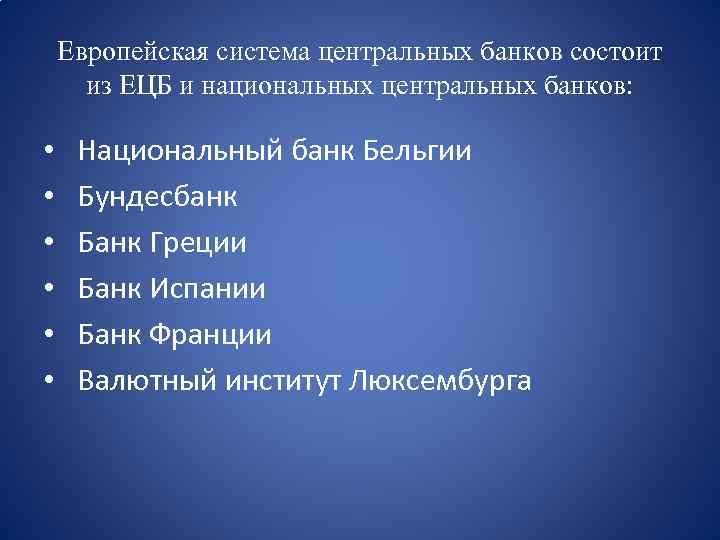 Европейская система центральных банков состоит из ЕЦБ и национальных центральных банков:

• Национальный банк Бельгии
• Бундесбанк
• Банк Греции
• Банк Испании
• Банк Франции
• Валютный институт Люксембурга